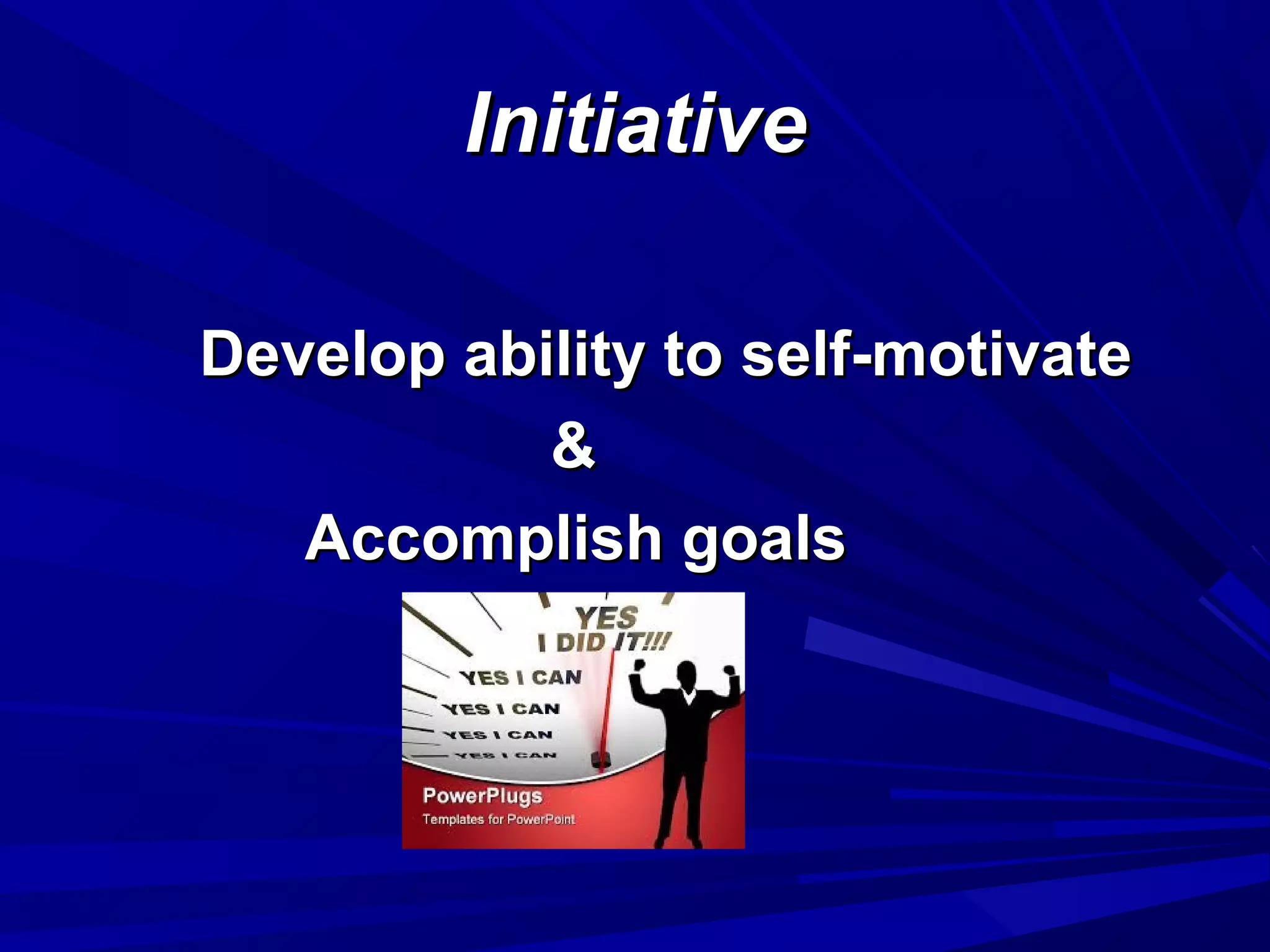 Initiative

Develop ability to self-motivate
&
Accomplish goals

YES
I DID IT!!!
YES I CAN
YES I CAN
YES I CAN
YES I CAN

PowerPlugs
Templates for PowerPoint